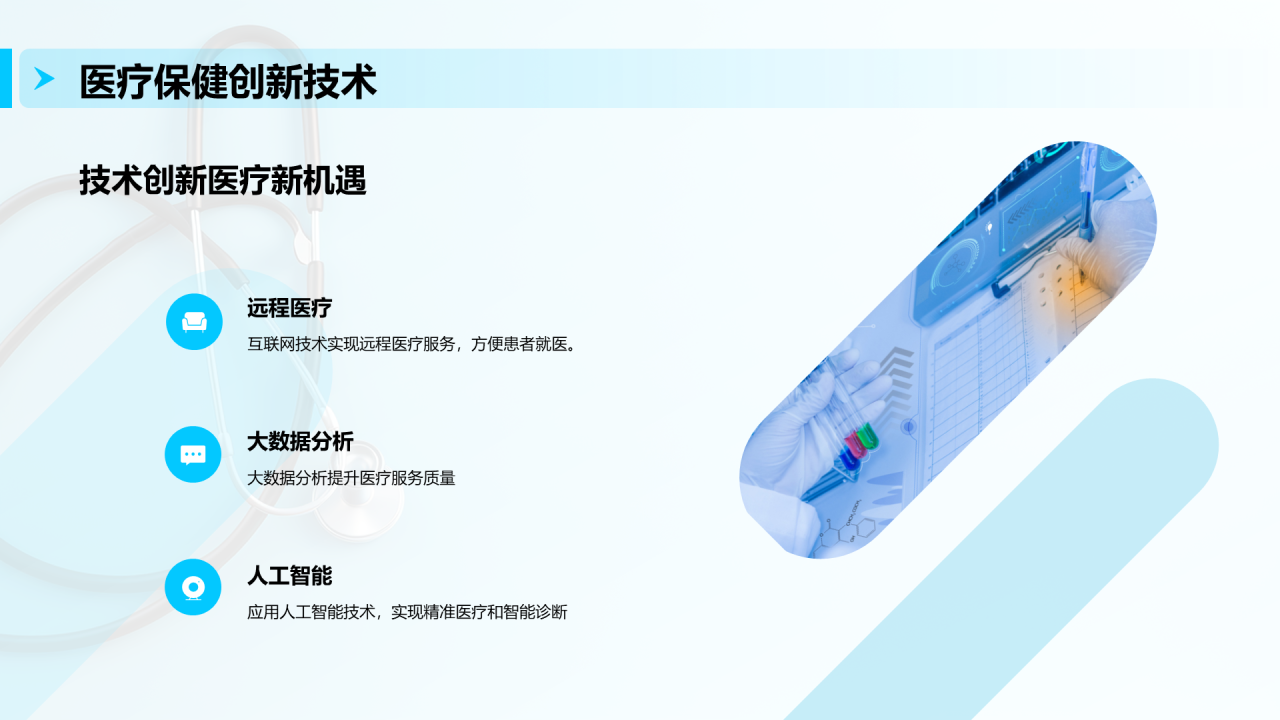 医疗保健创新技术

技术创新医疗新机遇

远程医疗
互联网技术实现远程医疗服务，方便患者就医。

大数据分析
大数据分析提升医疗服务质量

人工智能
应用人工智能技术，实现精准医疗和智能诊断